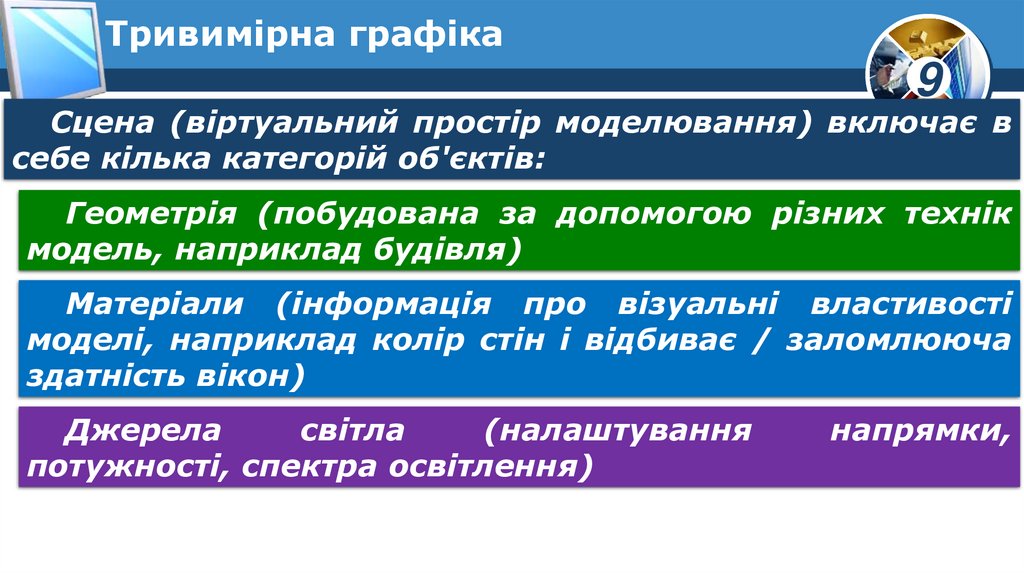 Тривимірна графіка

9

Сцена (віртуальний простір моделювання) включає в себе кілька категорій об'єктів:

Геометрія (побудована за допомогою різних технік модель, наприклад будівля)

Матеріали (інформація про візуальні властивості моделі, наприклад колір стін і відбиває / заломлююча здатність вікон)

Джерела світла (налаштування напрямки, потужності, спектра освітлення)